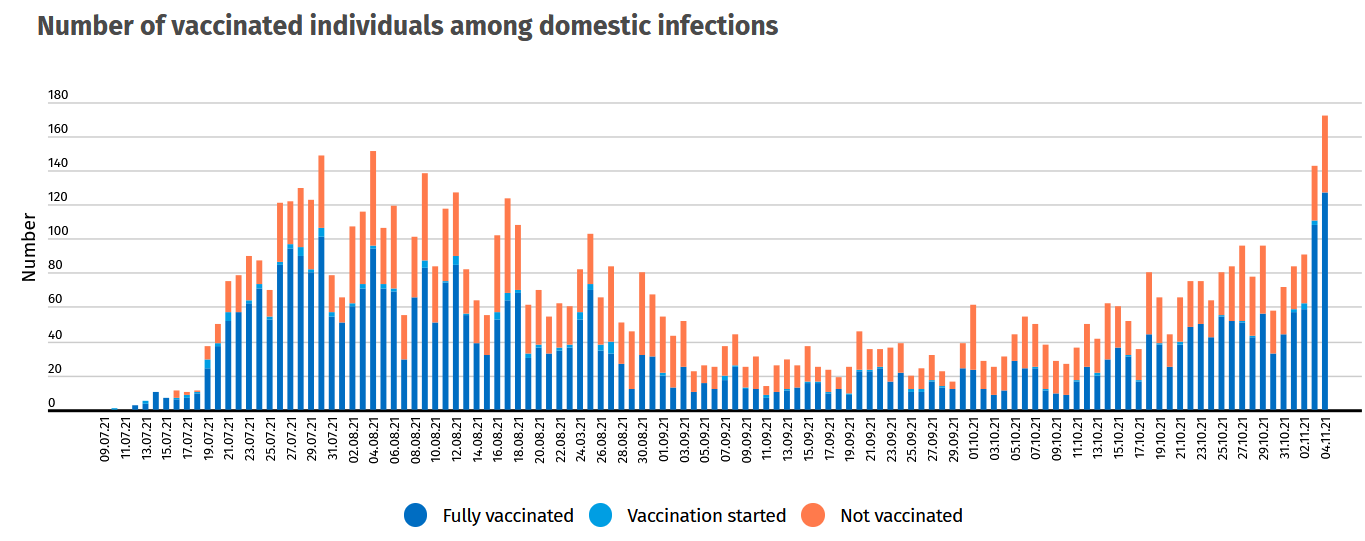 Number of vaccinated individuals among domestic infections

Number

180
160
140
120
100
80
60
40
20
0

09.07.21
11.07.21
13.07.21
15.07.21
17.07.21
19.07.21
21.07.21
23.07.21
25.07.21
27.07.21
29.07.21
31.07.21
02.08.21
04.08.21
06.08.21
08.08.21
10.08.21
12.08.21
14.08.21
16.08.21
18.08.21
20.08.21
22.08.21
24.03.21
26.08.21
28.08.21
30.08.21
01.09.21
03.09.21
05.09.21
07.09.21
09.09.21
11.09.21
13.09.21
15.09.21
17.09.21
19.09.21
21.09.21
23.09.21
25.09.21
27.09.21
29.09.21
01.10.21
03.10.21
05.10.21
07.10.21
09.10.21
11.10.21
13.10.21
15.10.21
17.10.21
19.10.21
21.10.21
23.10.21
25.10.21
27.10.21
29.10.21
31.10.21
02.11.21
04.11.21

Fully vaccinated
Vaccination started
Not vaccinated